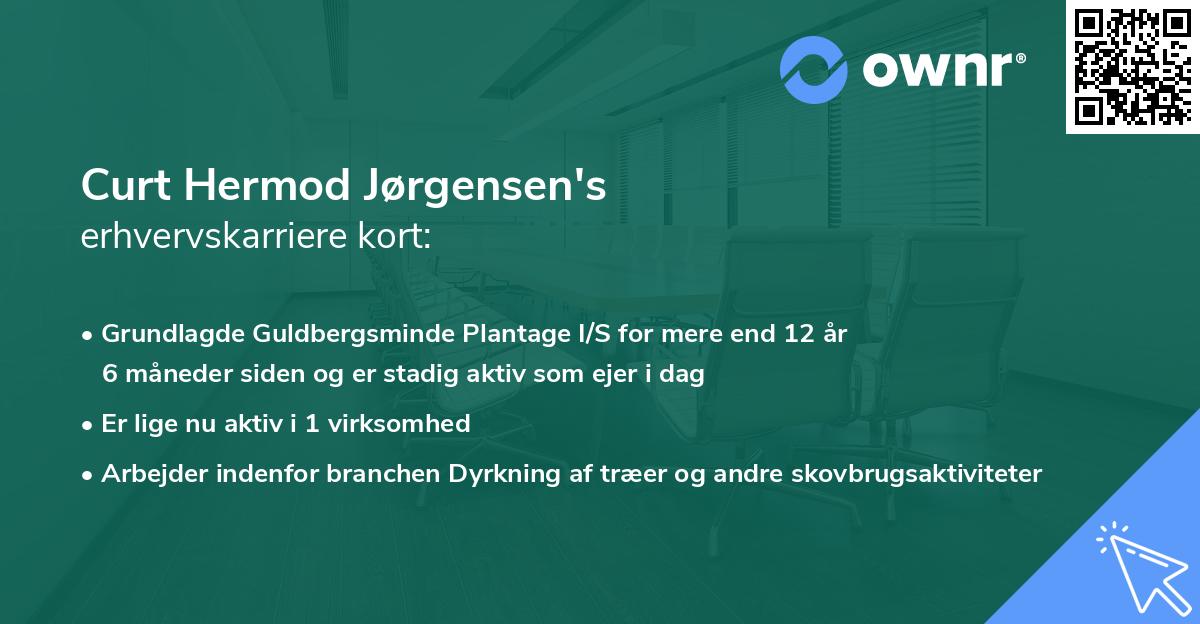 ownr®

Curt Hermod Jørgensen's
erhvervskarriere kort:

• Grundlagde Guldbergsminde Plantage I/S for mere end 12 år 6 måneder siden og er stadig aktiv som ejer i dag
• Er lige nu aktiv i 1 virksomhed
• Arbejder indenfor branchen Dyrkning af træer og andre skovbrugsaktiviteter